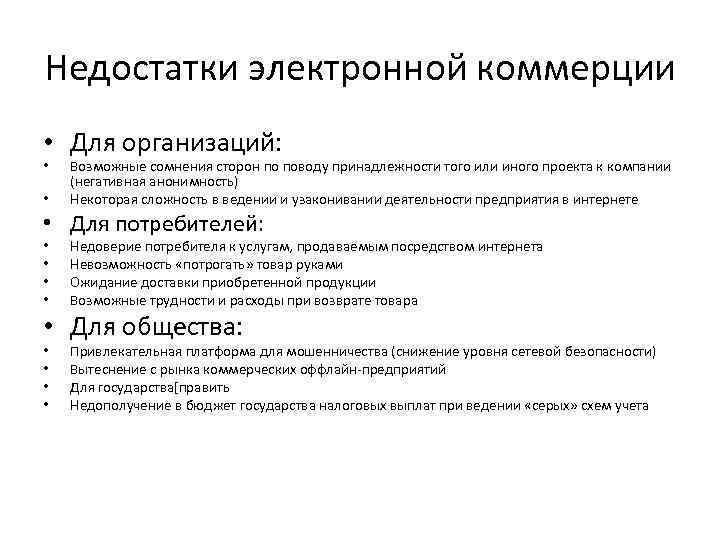 Недостатки электронной коммерции

• Для организаций:
• Возможные сомнения сторон по поводу принадлежности того или иного проекта к компании (негативная анонимность)
• Некоторая сложность в ведении и узаконивании деятельности предприятия в интернете
• Для потребителей:
• Недоверие потребителя к услугам, продаваемым посредством интернета
• Невозможность «потрогать» товар руками
• Ожидание доставки приобретенной продукции
• Возможные трудности и расходы при возврате товара
• Для общества:
• Привлекательная платформа для мошенничества (снижение уровня сетевой безопасности)
• Вытеснение с рынка коммерческих оффлайн-предприятий
• Для государства[править
• Недополучение в бюджет государства налоговых выплат при ведении «серых» схем учета